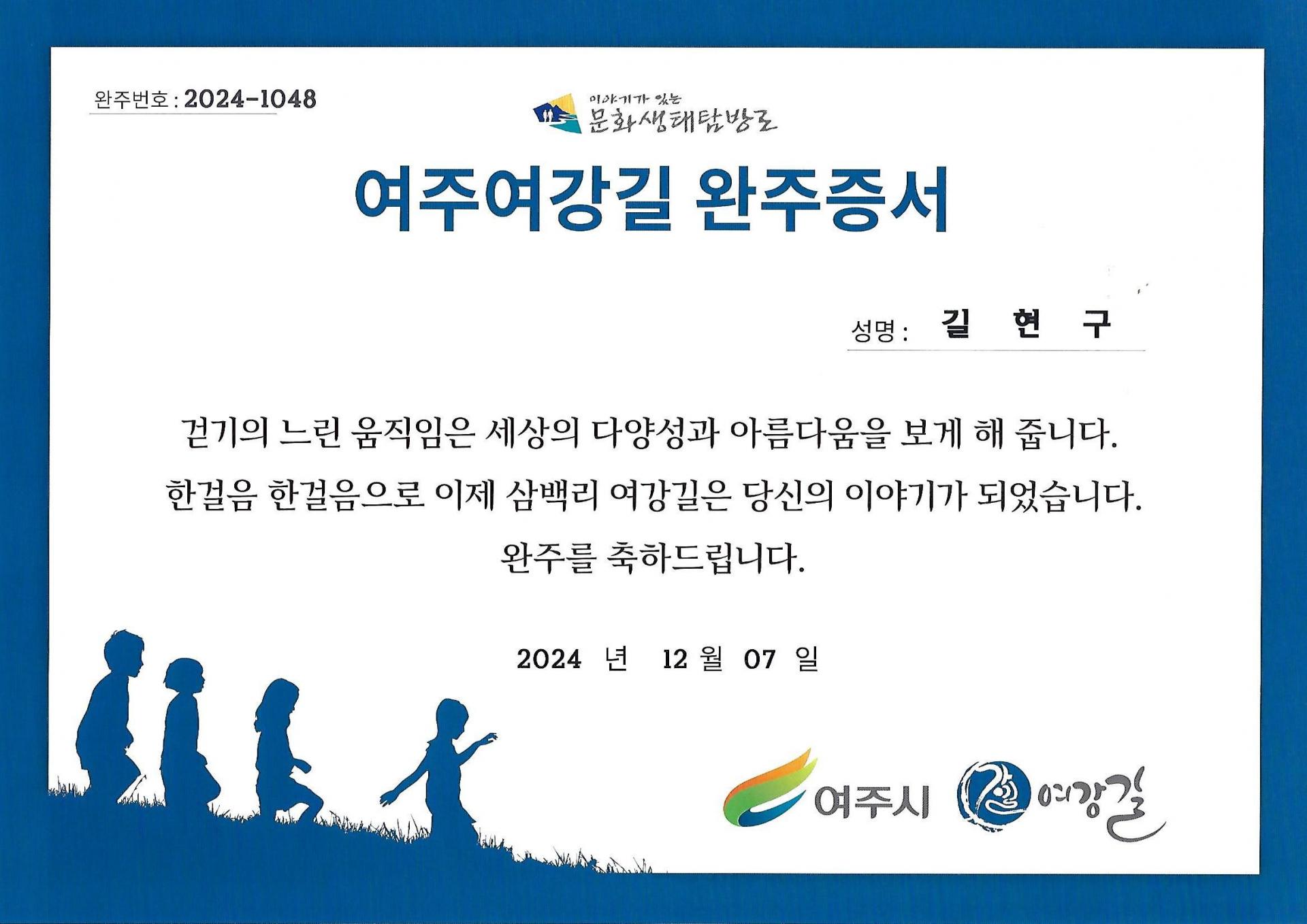 완주번호 : 2024-1048

이야기가 있는
문화생태탐방로

여주여강길 완주증서

성명 : 길 현 구

걷기의 느린 움직임은 세상의 다양성과 아름다움을 보게 해 줍니다.
한걸음 한걸음으로 이제 삼백리 여강길은 당신의 이야기가 되었습니다.
완주를 축하드립니다.

2024 년 12 월 07 일

여주시

길 여강길